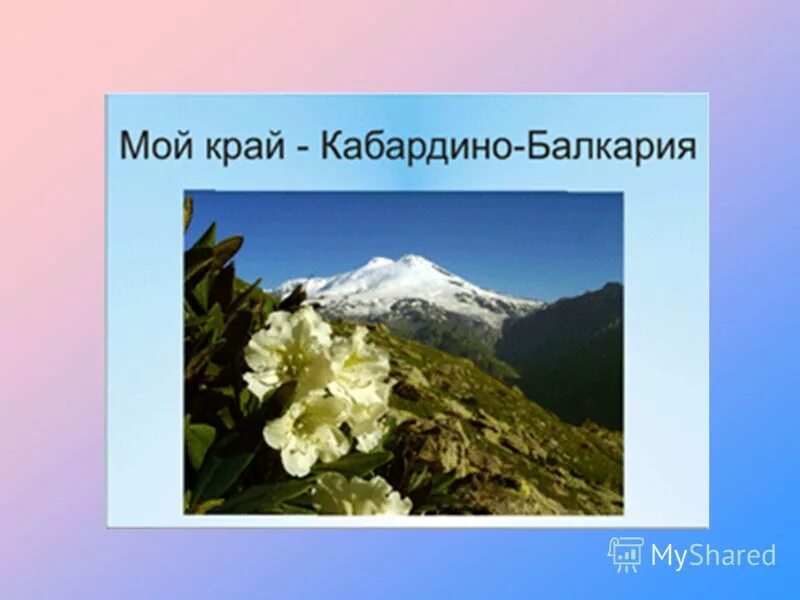 Мой край - Кабардино-Балкария

MyShared